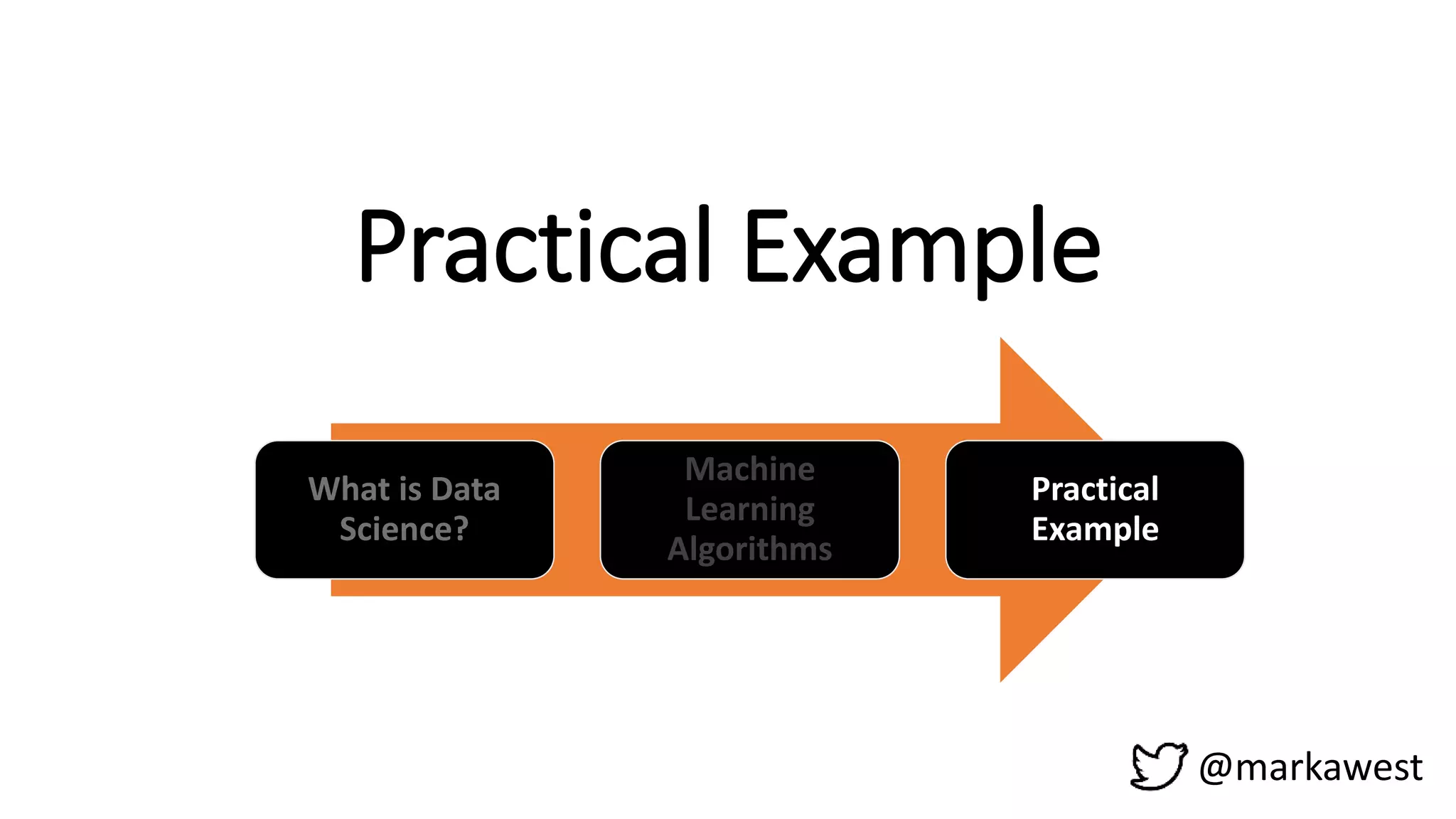 Practical Example

What is Data Science?

Machine Learning Algorithms

Practical Example

@markawest